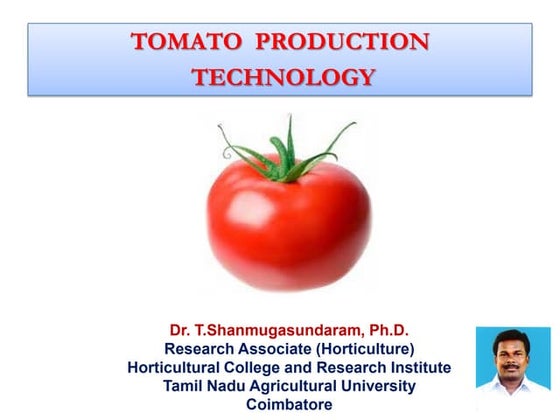 TOMATO PRODUCTION TECHNOLOGY

Dr. T.Shanmugasundaram, Ph.D.
Research Associate (Horticulture)
Horticultural College and Research Institute
Tamil Nadu Agricultural University
Coimbatore